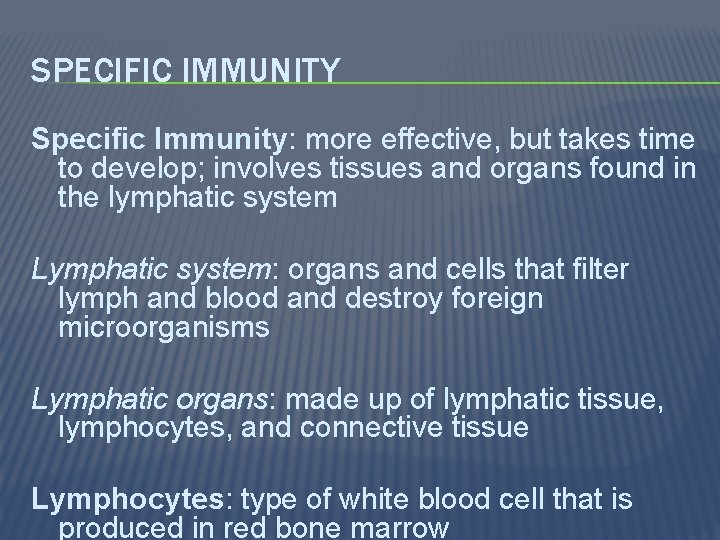 SPECIFIC IMMUNITY

Specific Immunity: more effective, but takes time to develop; involves tissues and organs found in the lymphatic system

Lymphatic system: organs and cells that filter lymph and blood and destroy foreign microorganisms

Lymphatic organs: made up of lymphatic tissue, lymphocytes, and connective tissue

Lymphocytes: type of white blood cell that is produced in red bone marrow